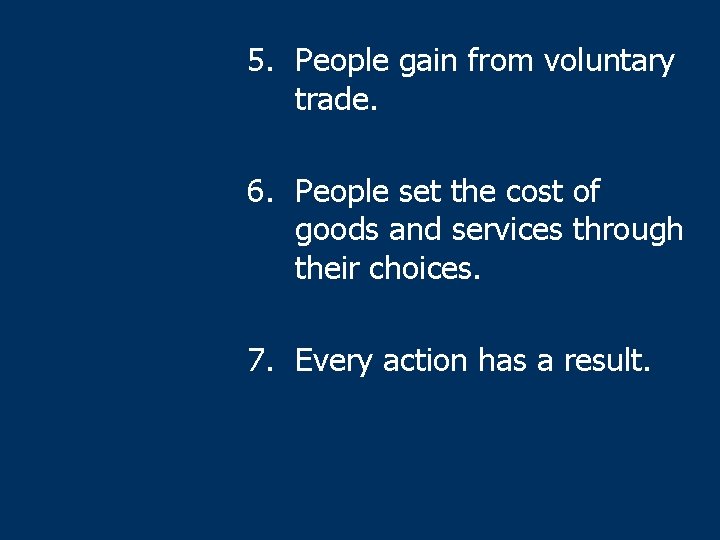 5. People gain from voluntary trade.

6. People set the cost of goods and services through their choices.

7. Every action has a result.